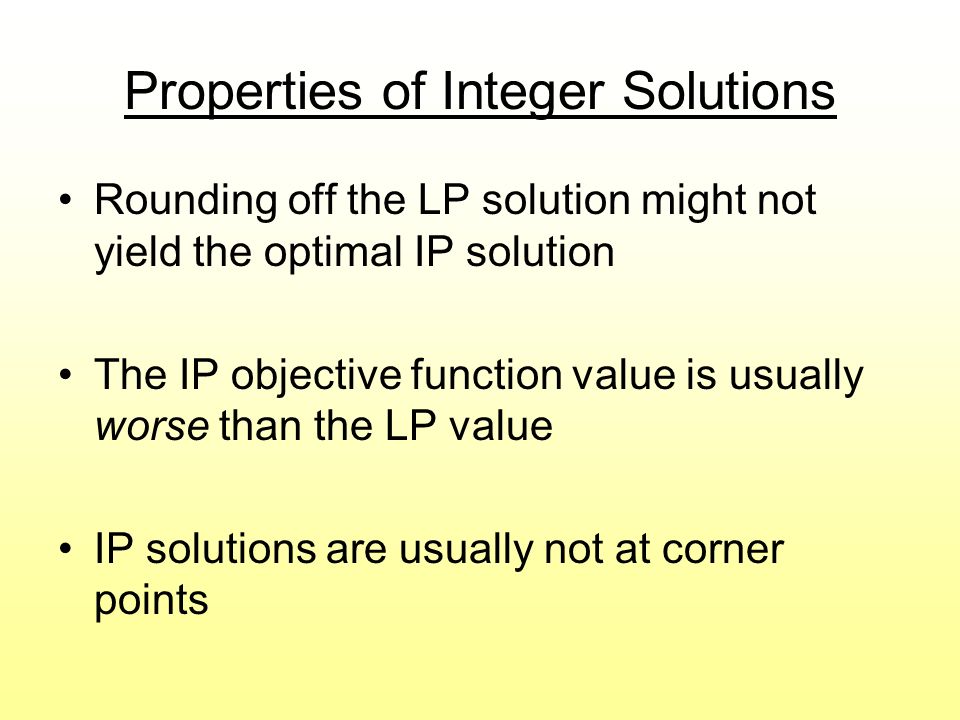 Properties of Integer Solutions

• Rounding off the LP solution might not yield the optimal IP solution

• The IP objective function value is usually worse than the LP value

• IP solutions are usually not at corner points